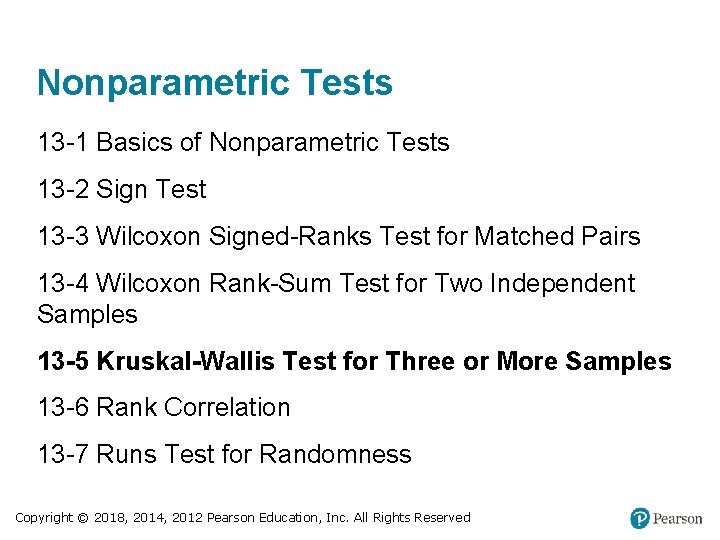 Nonparametric Tests

13-1 Basics of Nonparametric Tests

13-2 Sign Test

13-3 Wilcoxon Signed-Ranks Test for Matched Pairs

13-4 Wilcoxon Rank-Sum Test for Two Independent Samples

13-5 Kruskal-Wallis Test for Three or More Samples

13-6 Rank Correlation

13-7 Runs Test for Randomness

Copyright © 2018, 2014, 2012 Pearson Education, Inc. All Rights Reserved

Pearson